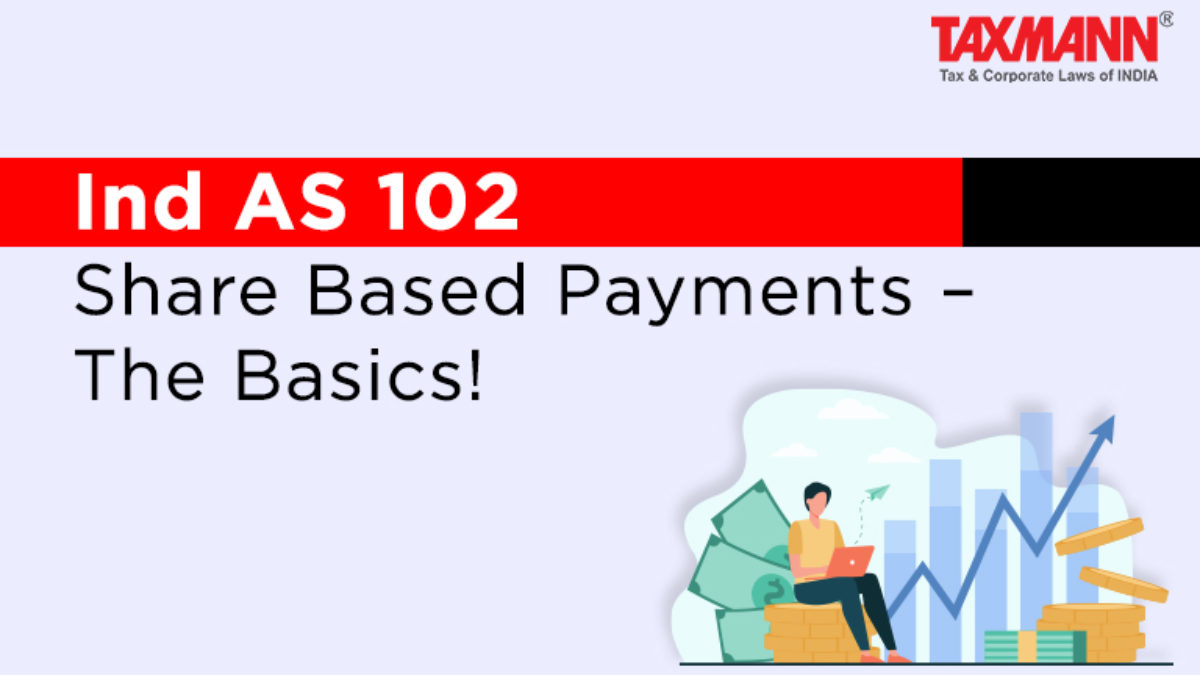 TAXMANN®
Tax & Corporate Laws of INDIA

Ind AS 102
Share Based Payments – The Basics!